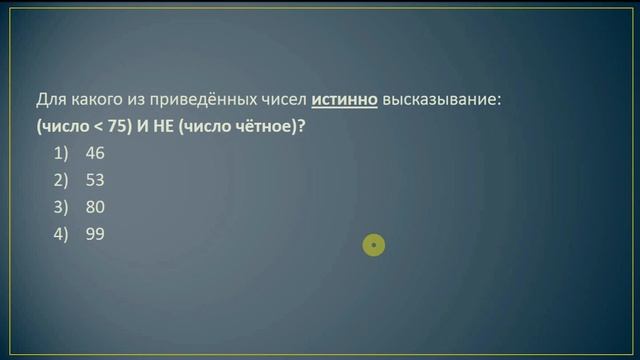 Для какого из приведённых чисел истинно высказывание:
(число < 75) И НЕ (число чётное)?

1) 46
2) 53
3) 80
4) 99